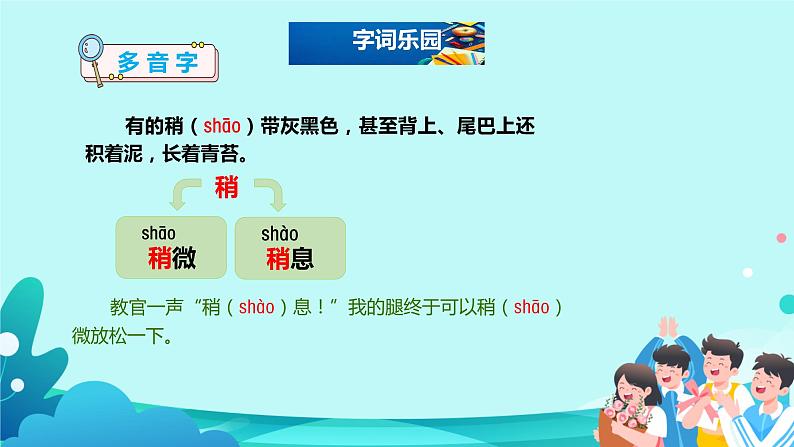 字词乐园

多音字

有的稍（shāo）带灰黑色，甚至背上、尾巴上还积着泥，长着青苔。

稍

shāo
稍微

shào
稍息

教官一声“稍（shào）息！”我的腿终于可以稍（shāo）微放松一下。